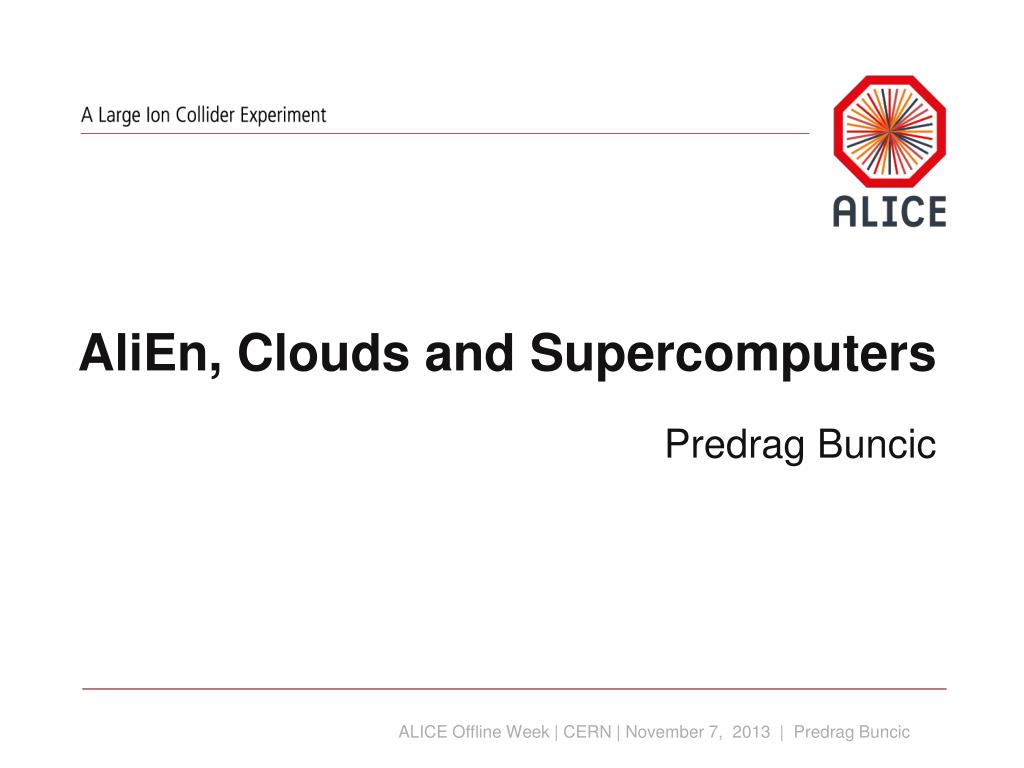 A Large Ion Collider Experiment

ALICE

AliEn, Clouds and Supercomputers

Predrag Buncic

ALICE Offline Week | CERN | November 7, 2013 | Predrag Buncic